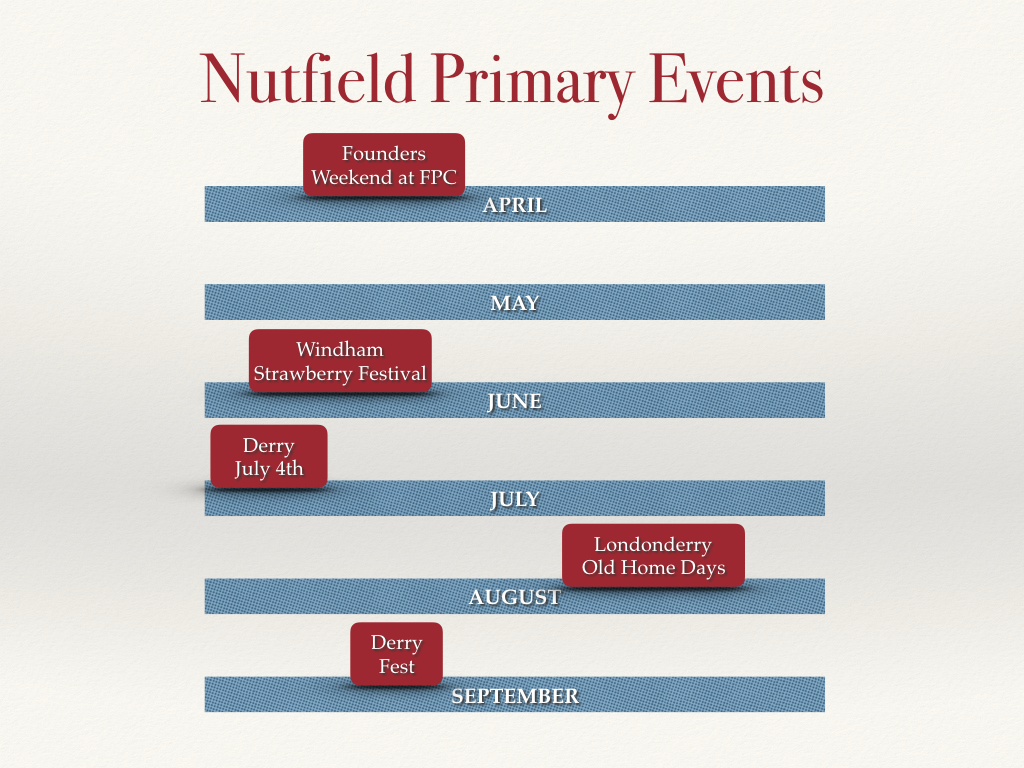 Nutfield Primary Events

Founders Weekend at FPC

APRIL

MAY

Windham Strawberry Festival

JUNE

Derry July 4th

JULY

Londonderry Old Home Days

AUGUST

Derry Fest

SEPTEMBER